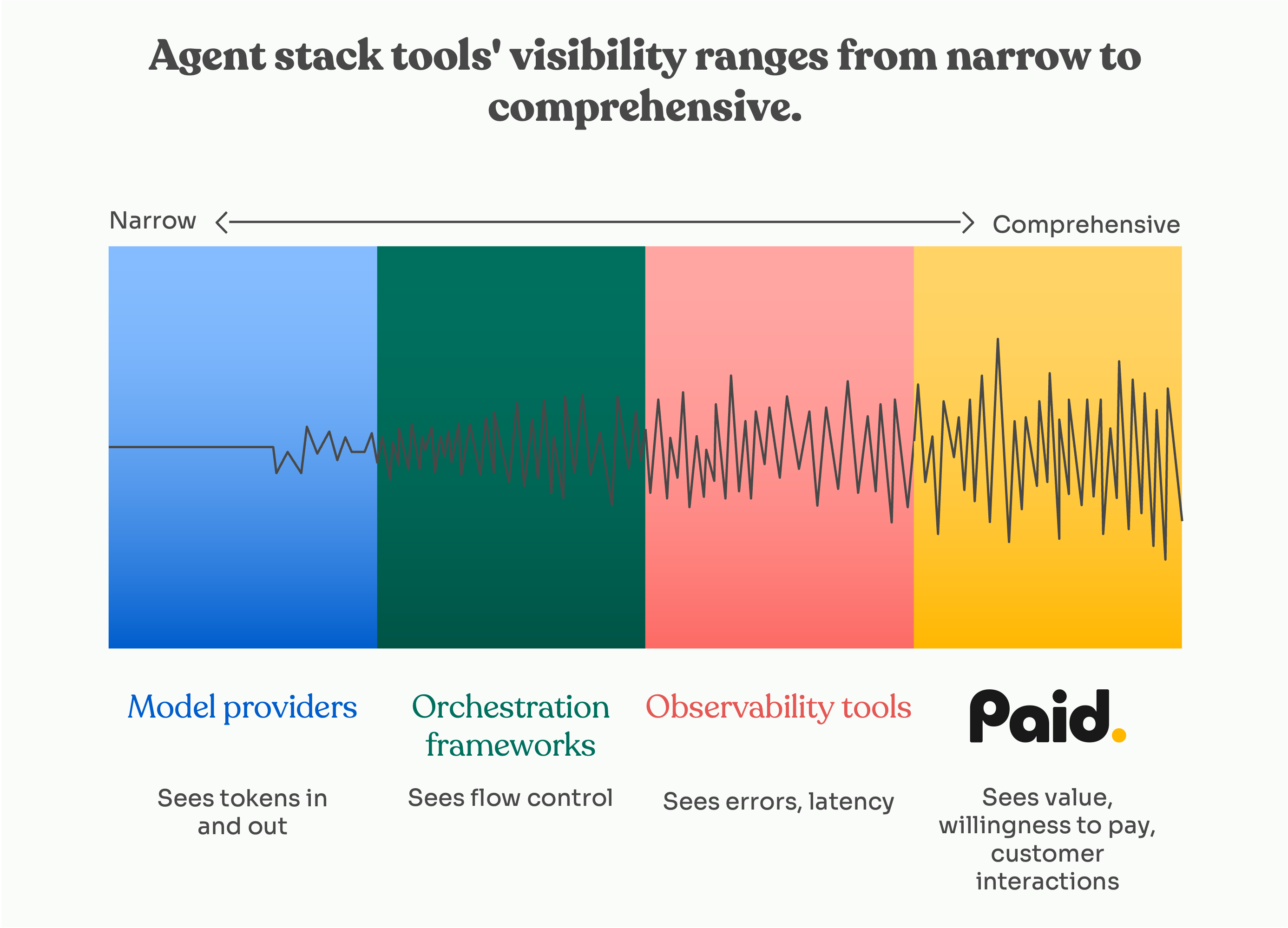 Agent stack tools' visibility ranges from narrow to comprehensive.

Narrow

Comprehensive

Model providers

Sees tokens in and out

Orchestration frameworks

Sees flow control

Observability tools

Sees errors, latency

Paid.

Sees value, willingness to pay, customer interactions